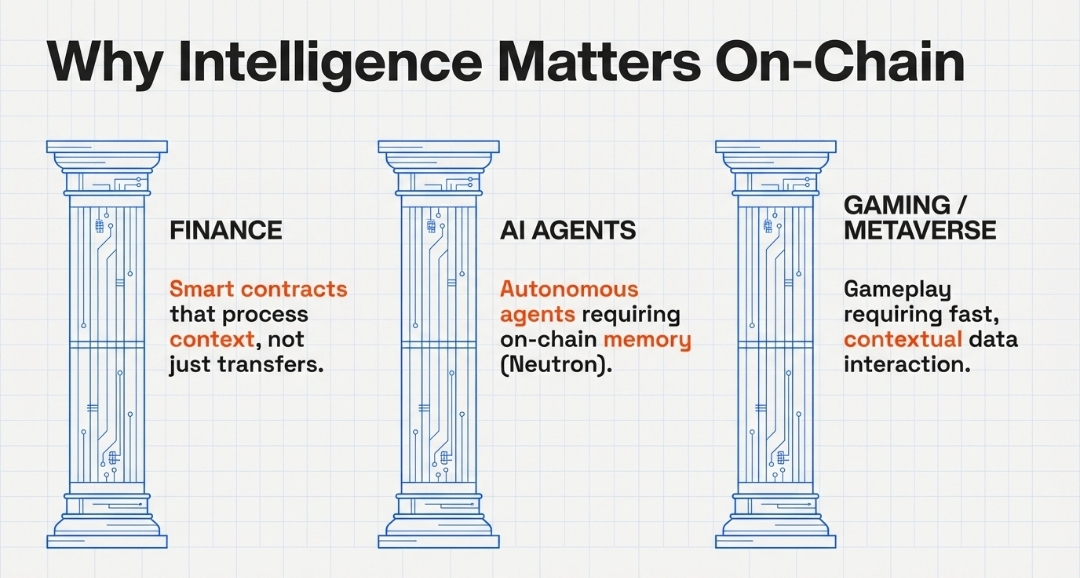 Why Intelligence Matters On-Chain

FINANCE

Smart contracts that process context, not just transfers.

AI AGENTS

Autonomous agents requiring on-chain memory (Neutron).

GAMING / METAVERSE

Gameplay requiring fast, contextual data interaction.